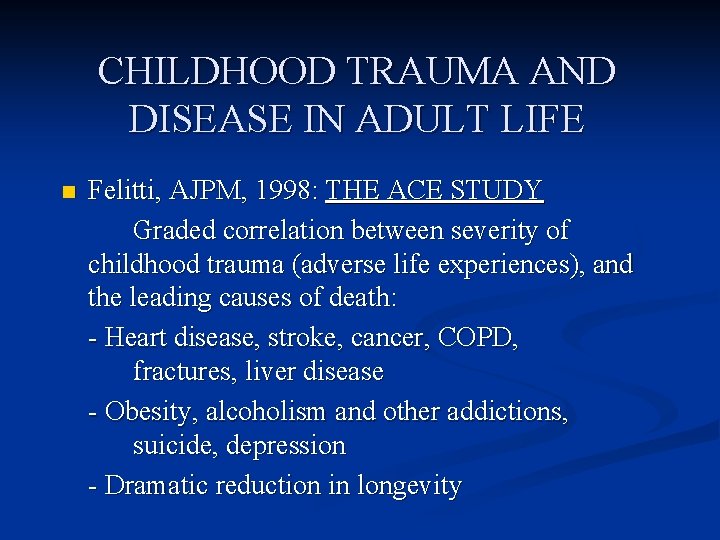 CHILDHOOD TRAUMA AND DISEASE IN ADULT LIFE

Felitti, AJPM, 1998: THE ACE STUDY

Graded correlation between severity of childhood trauma (adverse life experiences), and the leading causes of death:

- Heart disease, stroke, cancer, COPD, fractures, liver disease

- Obesity, alcoholism and other addictions, suicide, depression

- Dramatic reduction in longevity